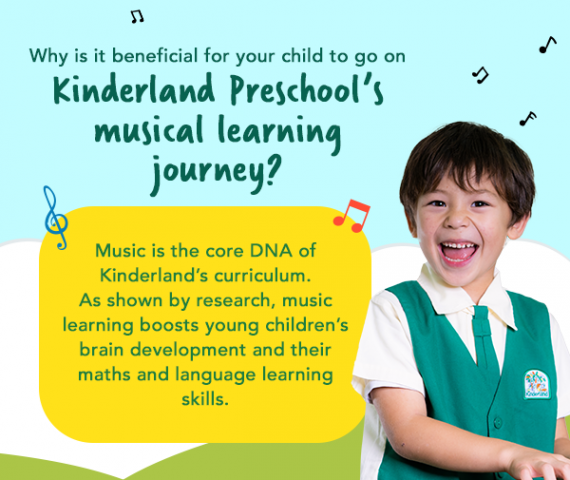 Why is it beneficial for your child to go on

Kinderland Preschool's musical learning journey?

Music is the core DNA of Kinderland's curriculum. As shown by research, music learning boosts young children's brain development and their maths and language learning skills.

Kinderland